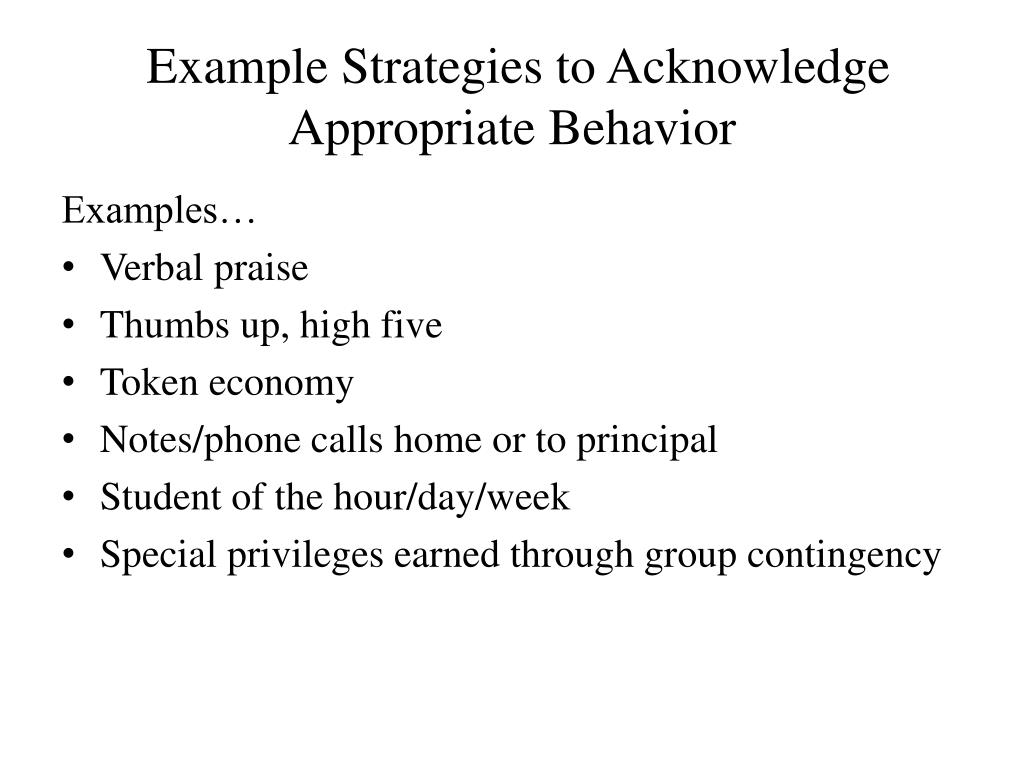 Example Strategies to Acknowledge Appropriate Behavior

Examples…
• Verbal praise
• Thumbs up, high five
• Token economy
• Notes/phone calls home or to principal
• Student of the hour/day/week
• Special privileges earned through group contingency